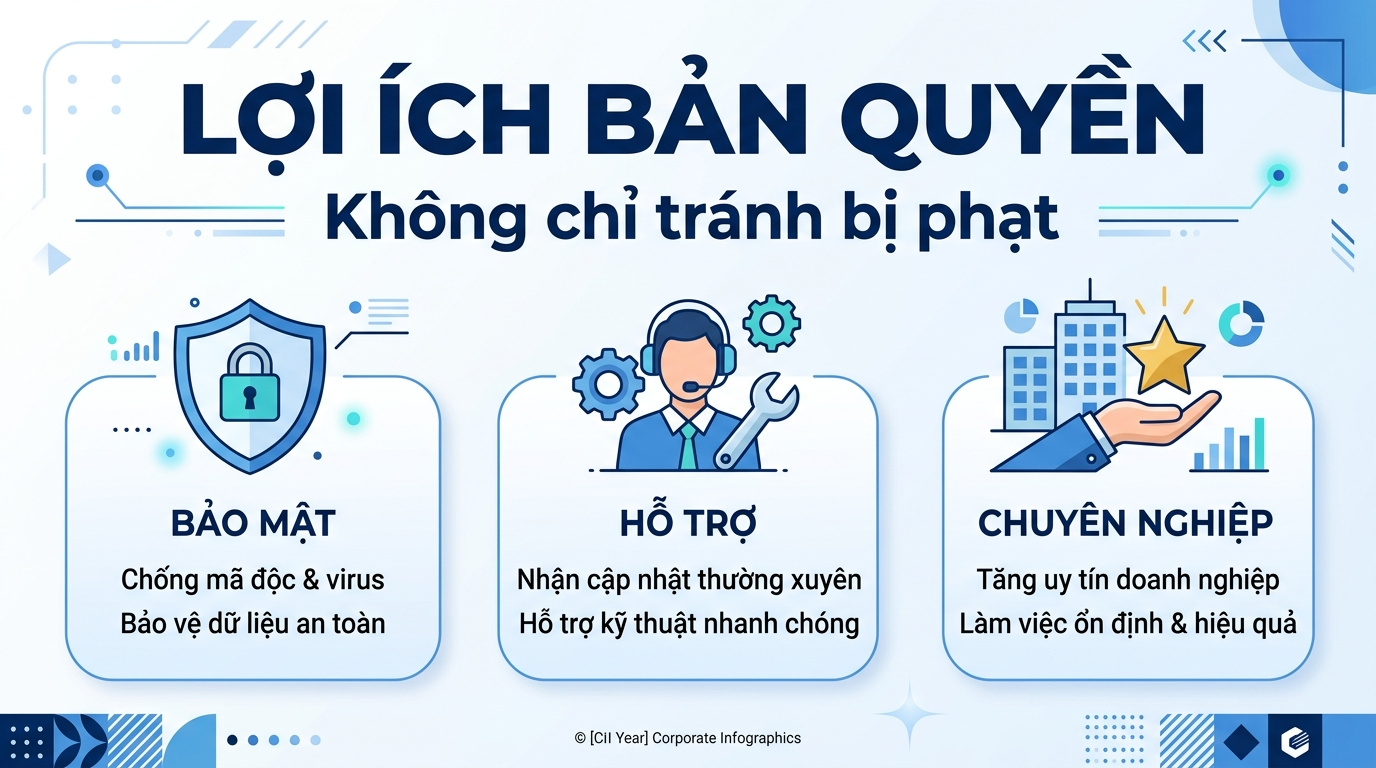 LỢI ÍCH BẢN QUYỀN
Không chỉ tránh bị phạt

BẢO MẬT
Chống mã độc & virus
Bảo vệ dữ liệu an toàn

HỖ TRỢ
Nhận cập nhật thường xuyên
Hỗ trợ kỹ thuật nhanh chóng

CHUYÊN NGHIỆP
Tăng uy tín doanh nghiệp
Làm việc ổn định & hiệu quả

© [CII Year] Corporate Infographics